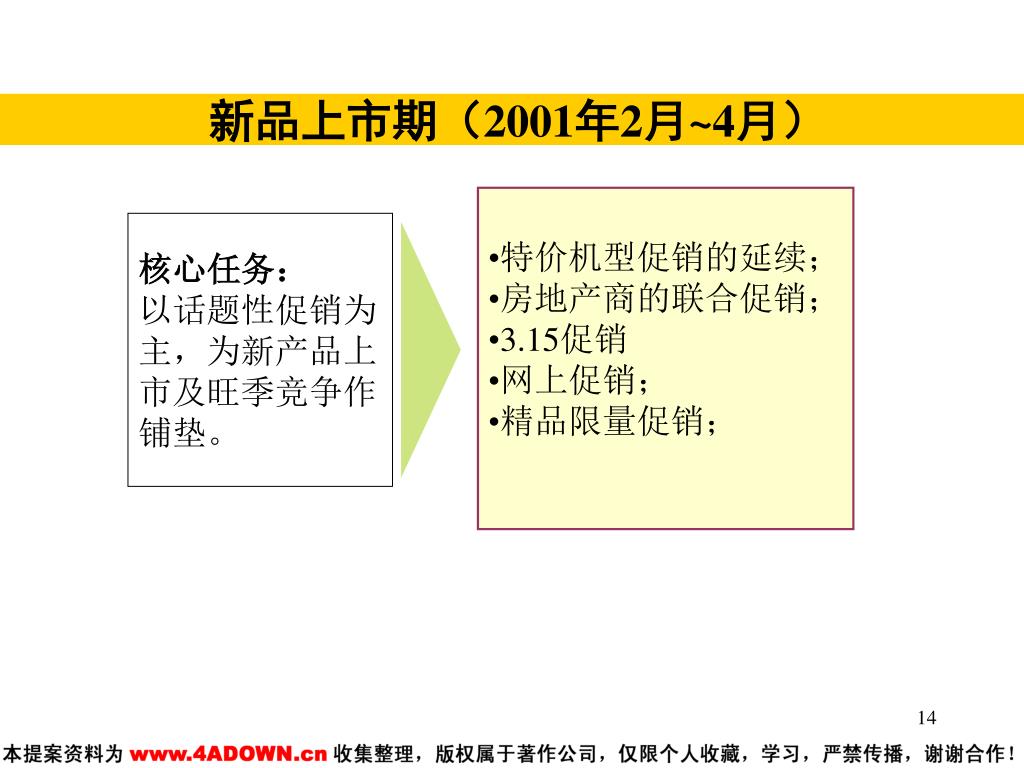 新品上市期（2001年2月~4月）

核心任务：
以话题性促销为主，为新产品上市及旺季竞争作铺垫。

•特价机型促销的延续；
•房地产商的联合促销；
•3.15促销
•网上促销；
•精品限量促销；

14

本提案资料为 www.4ADOWN.cn 收集整理，版权属于著作公司，仅限个人收藏，学习，严禁传播，谢谢合作！